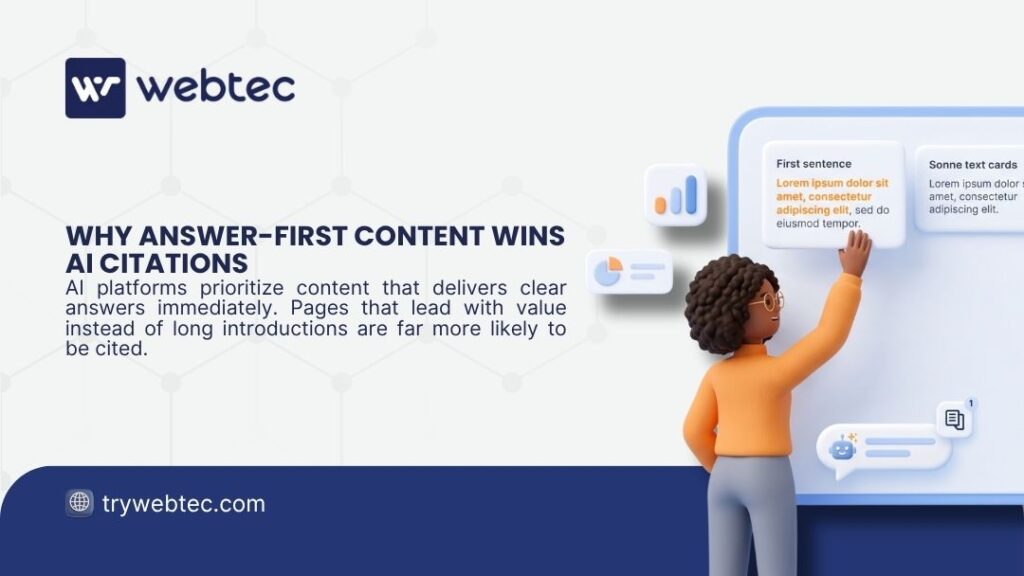 webtec

WHY ANSWER-FIRST CONTENT WINS AI CITATIONS

AI platforms prioritize content that delivers clear answers immediately. Pages that lead with value instead of long introductions are far more likely to be cited.

First sentence

Lorem ipsum dolor sit amet, consectetur adipiscing elit, sed do eiusmod tempor.

Sonne text cards

Lorem ipsum dolor s amet, consectetur adipiscing elit.

1

trywebtec.com